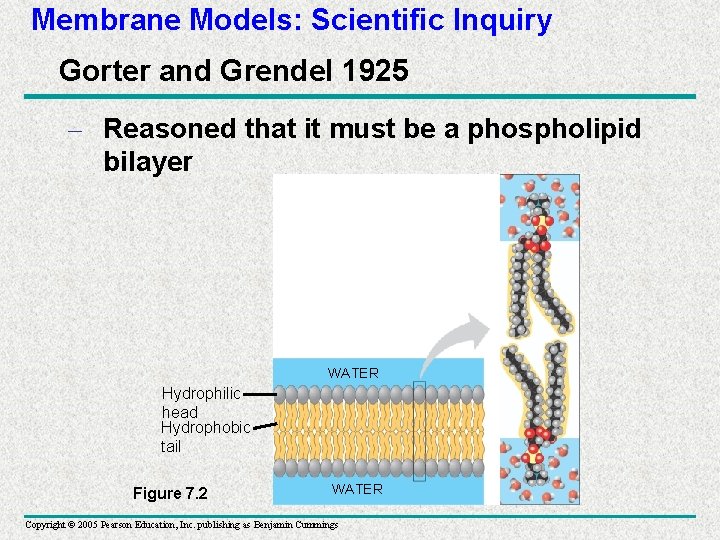 Membrane Models: Scientific Inquiry

Gorter and Grendel 1925

– Reasoned that it must be a phospholipid bilayer

WATER

Hydrophilic head

Hydrophobic tail

WATER

Figure 7.2

Copyright © 2005 Pearson Education, Inc. publishing as Benjamin Cummings